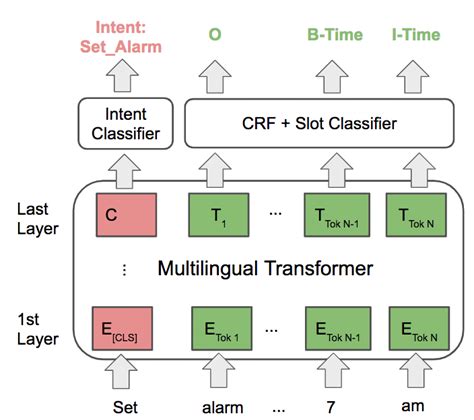 Intent: Set_Alarm
O
B-Time
I-Time

Intent Classifier
CRF + Slot Classifier

Last Layer
C
$T_1$
...
$T_{Tok\ N-1}$
$T_{Tok\ N}$

⋮
Multilingual Transformer

1st Layer
$E_{[CLS]}$
$E_{Tok\ 1}$
...
$E_{Tok\ N-1}$
$E_{Tok\ N}$

Set
alarm
...
7
am